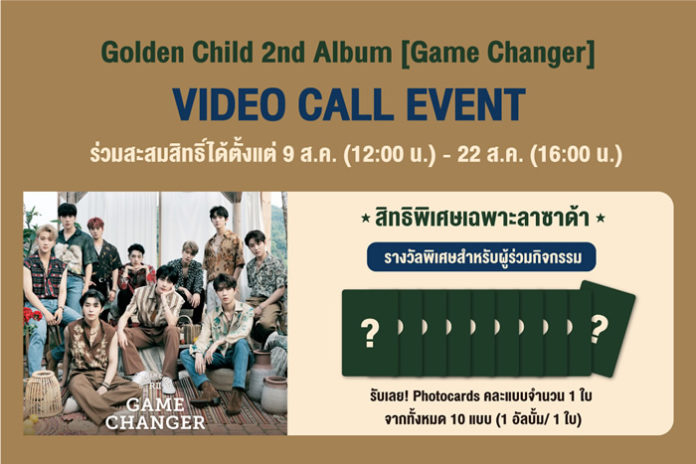 Golden Child 2nd Album [Game Changer]

VIDEO CALL EVENT

ร่วมสะสมสิทธิ์ได้ตั้งแต่ 9 ส.ค. (12:00 น.) - 22 ส.ค. (16:00 น.)

GAME CHANGER

★ สิทธิพิเศษเฉพาะลาซาด้า ★

รางวัลพิเศษสำหรับผู้ร่วมกิจกรรม

?

?

รับเลย! Photocards คละแบบจำนวน 1 ใบ จากทั้งหมด 10 แบบ (1 อัลบั้ม/ 1 ใบ)